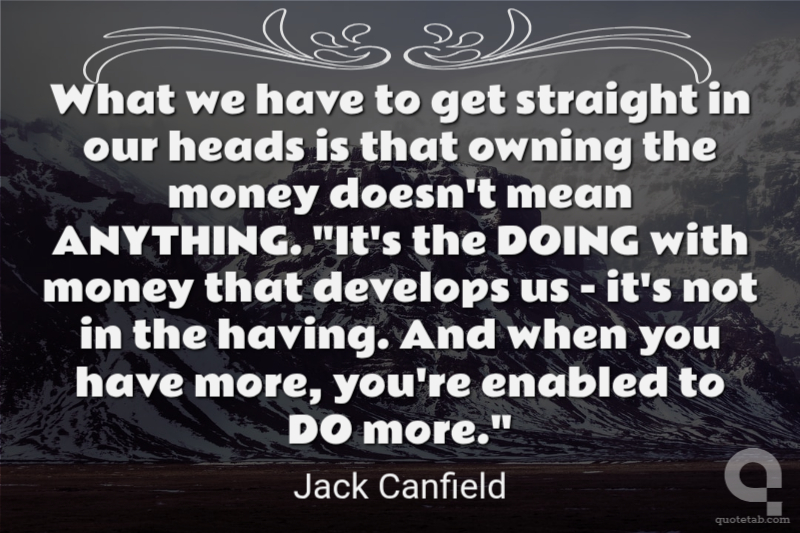 What we have to get straight in our heads is that owning the money doesn't mean ANYTHING. "It's the DOING with money that develops us - it's not in the having. And when you have more, you're enabled to DO more."

Jack Canfield

quotetab.com